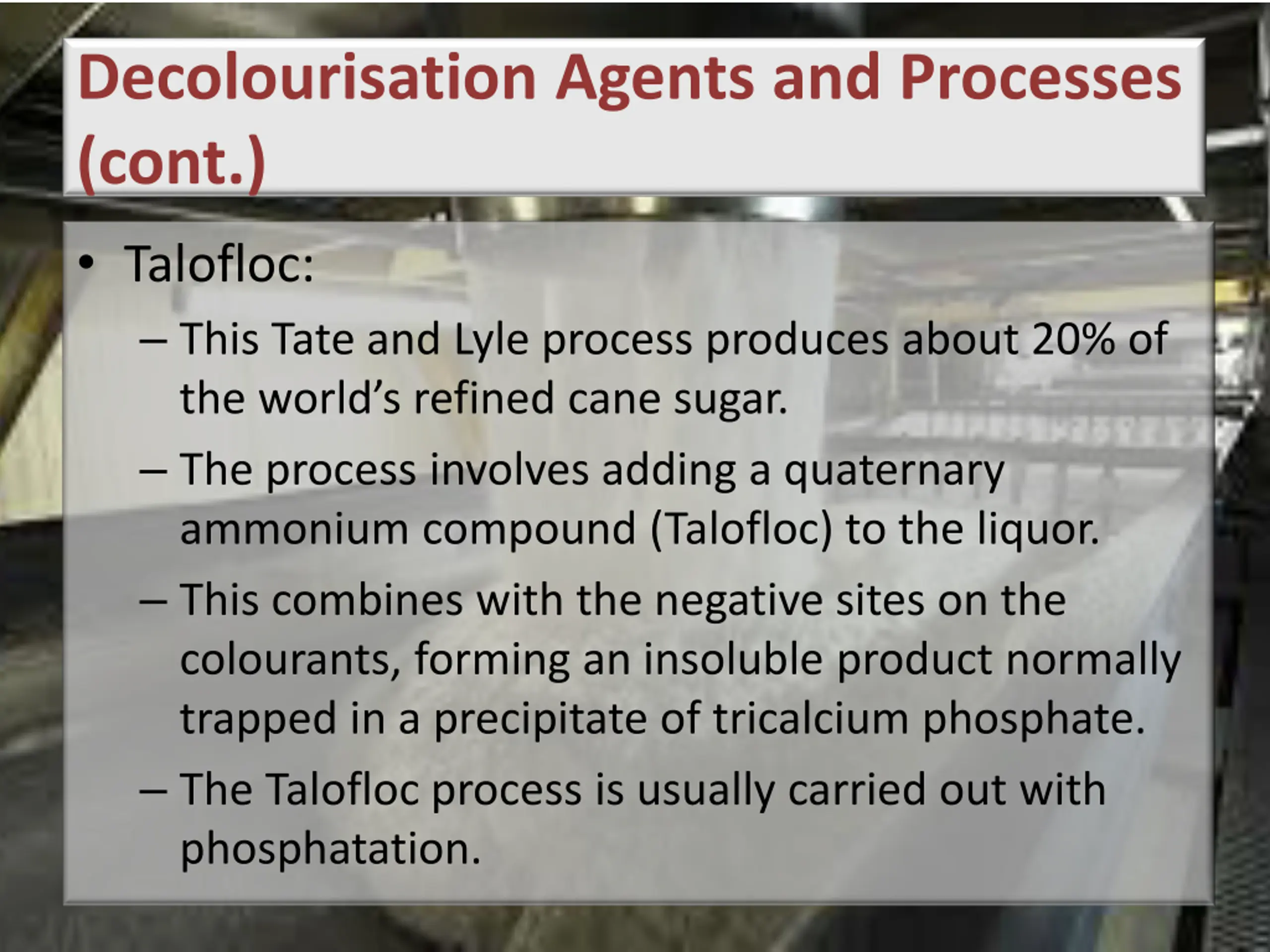 Decolourisation Agents and Processes (cont.)

• Talofloc:

– This Tate and Lyle process produces about 20% of the world's refined cane sugar.

– The process involves adding a quaternary ammonium compound (Talofloc) to the liquor.

– This combines with the negative sites on the colourants, forming an insoluble product normally trapped in a precipitate of tricalcium phosphate.

– The Talofloc process is usually carried out with phosphatation.